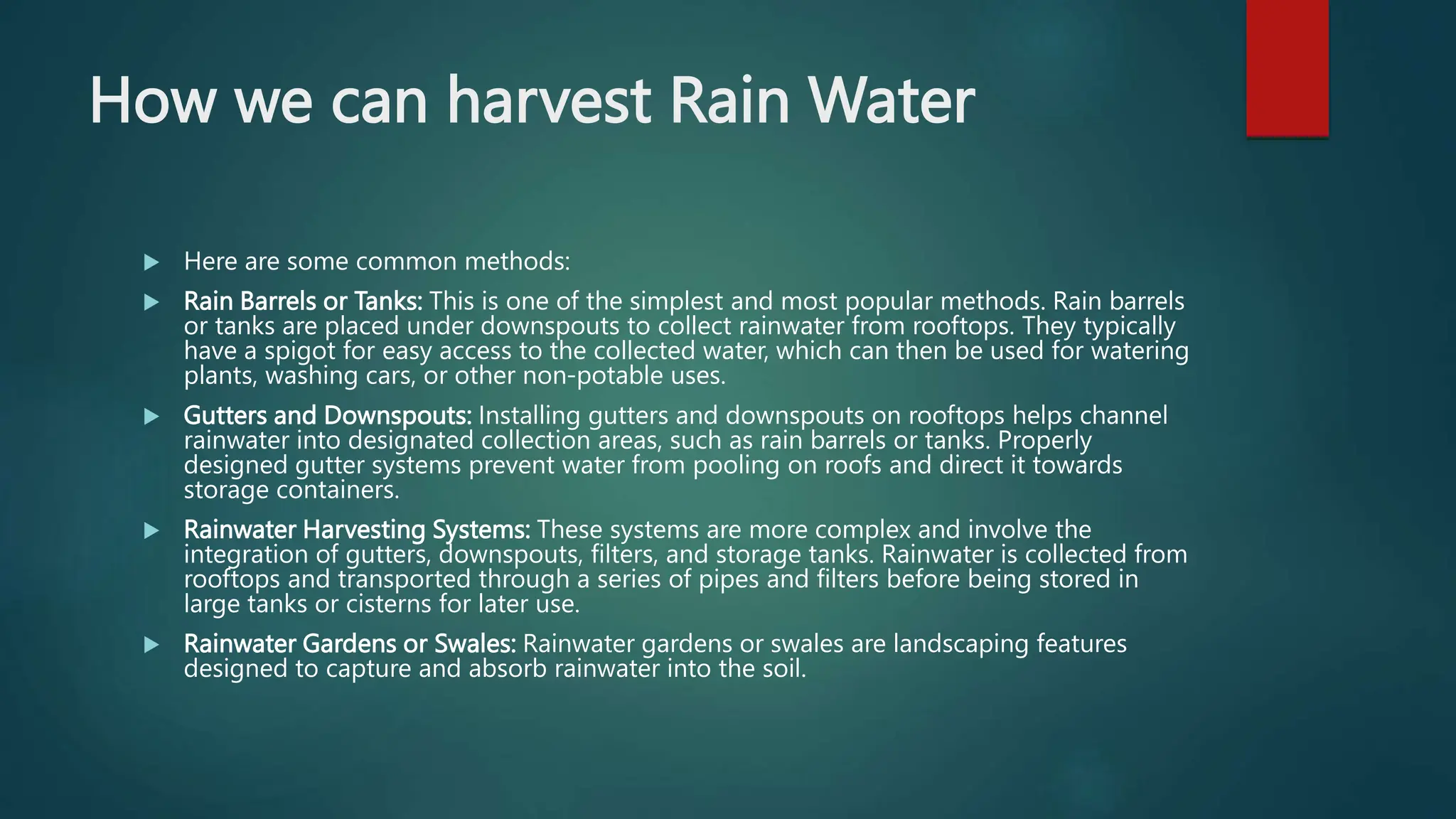 How we can harvest Rain Water

Here are some common methods:

Rain Barrels or Tanks: This is one of the simplest and most popular methods. Rain barrels or tanks are placed under downspouts to collect rainwater from rooftops. They typically have a spigot for easy access to the collected water, which can then be used for watering plants, washing cars, or other non-potable uses.

Gutters and Downspouts: Installing gutters and downspouts on rooftops helps channel rainwater into designated collection areas, such as rain barrels or tanks. Properly designed gutter systems prevent water from pooling on roofs and direct it towards storage containers.

Rainwater Harvesting Systems: These systems are more complex and involve the integration of gutters, downspouts, filters, and storage tanks. Rainwater is collected from rooftops and transported through a series of pipes and filters before being stored in large tanks or cisterns for later use.

Rainwater Gardens or Swales: Rainwater gardens or swales are landscaping features designed to capture and absorb rainwater into the soil.